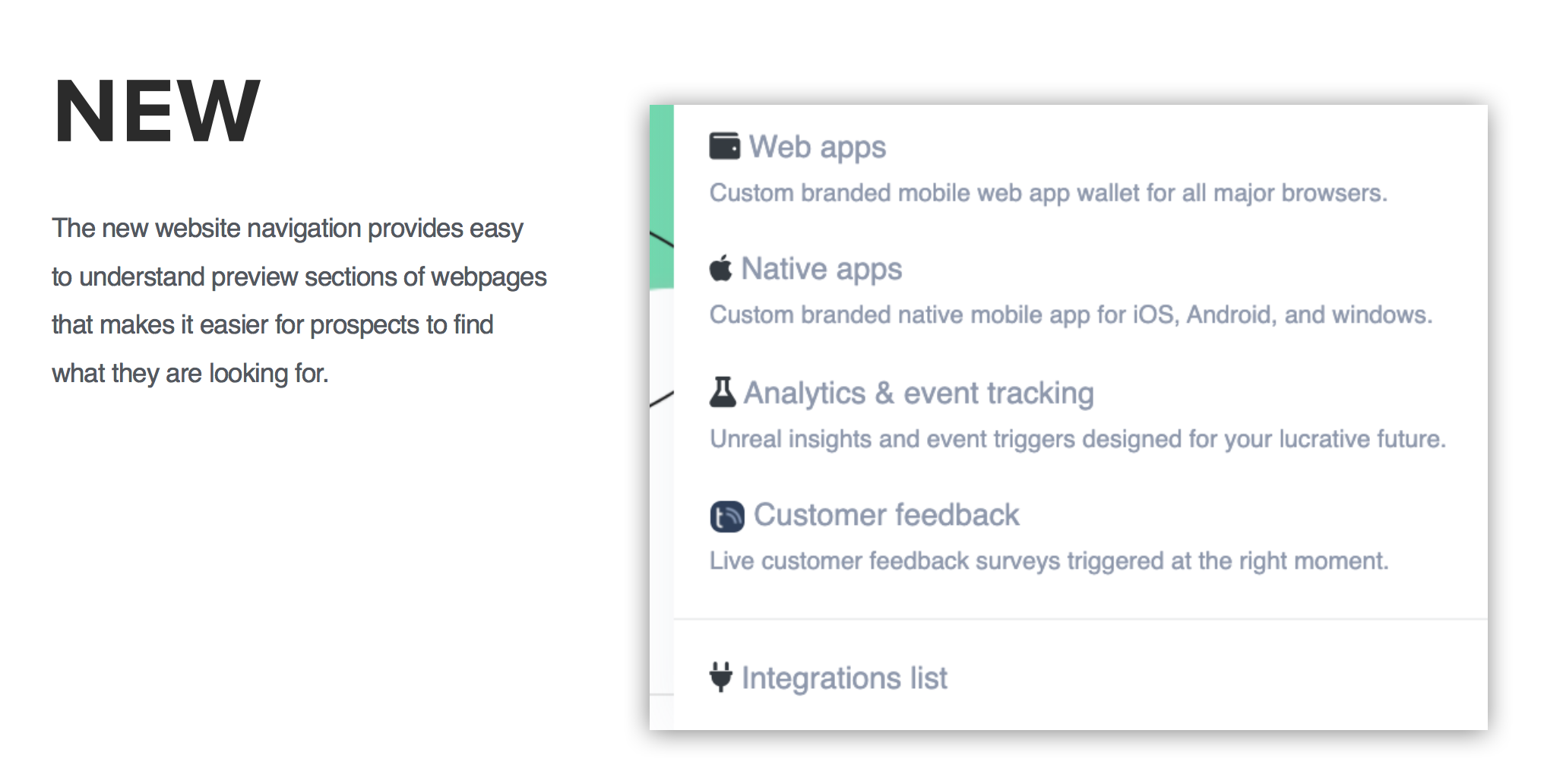 NEW

The new website navigation provides easy to understand preview sections of webpages that makes it easier for prospects to find what they are looking for.

Web apps

Custom branded mobile web app wallet for all major browsers.

Native apps

Custom branded native mobile app for iOS, Android, and windows.

Analytics & event tracking

Unreal insights and event triggers designed for your lucrative future.

Customer feedback

Live customer feedback surveys triggered at the right moment.

Integrations list